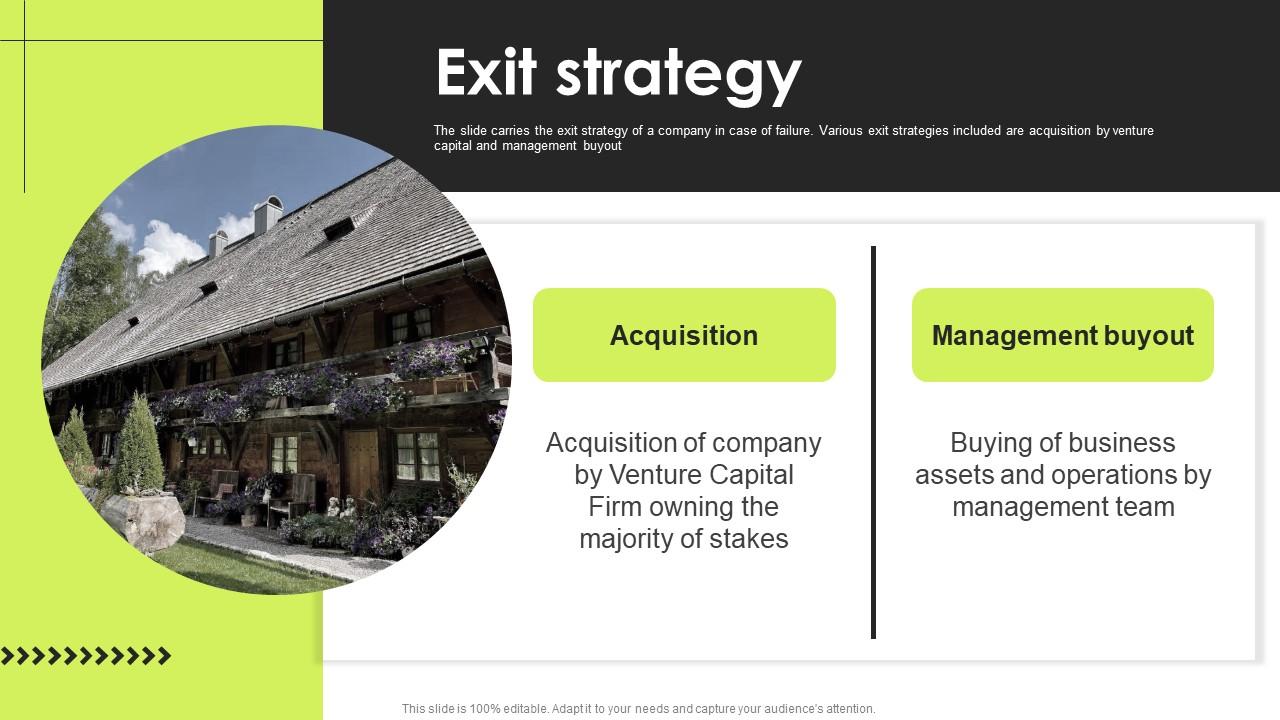 Exit strategy

The slide carries the exit strategy of a company in case of failure. Various exit strategies included are acquisition by venture capital and management buyout

Acquisition

Acquisition of company by Venture Capital Firm owning the majority of stakes

Management buyout

Buying of business assets and operations by management team

This slide is 100% editable. Adapt it to your needs and capture your audience's attention.